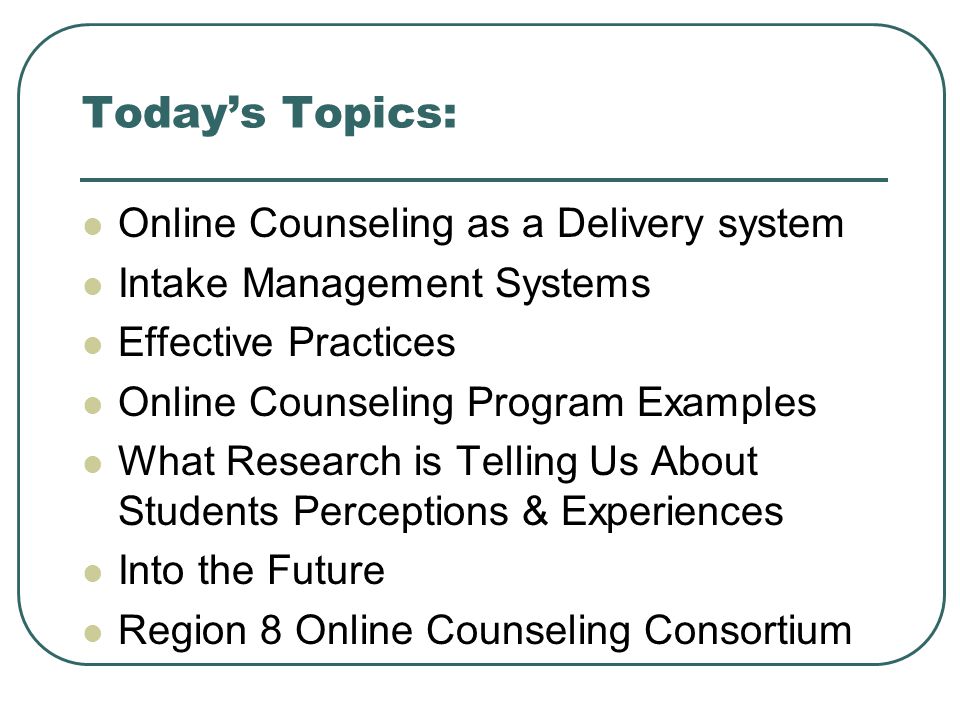 Today's Topics:

- Online Counseling as a Delivery system
- Intake Management Systems
- Effective Practices
- Online Counseling Program Examples
- What Research is Telling Us About Students Perceptions & Experiences
- Into the Future
- Region 8 Online Counseling Consortium